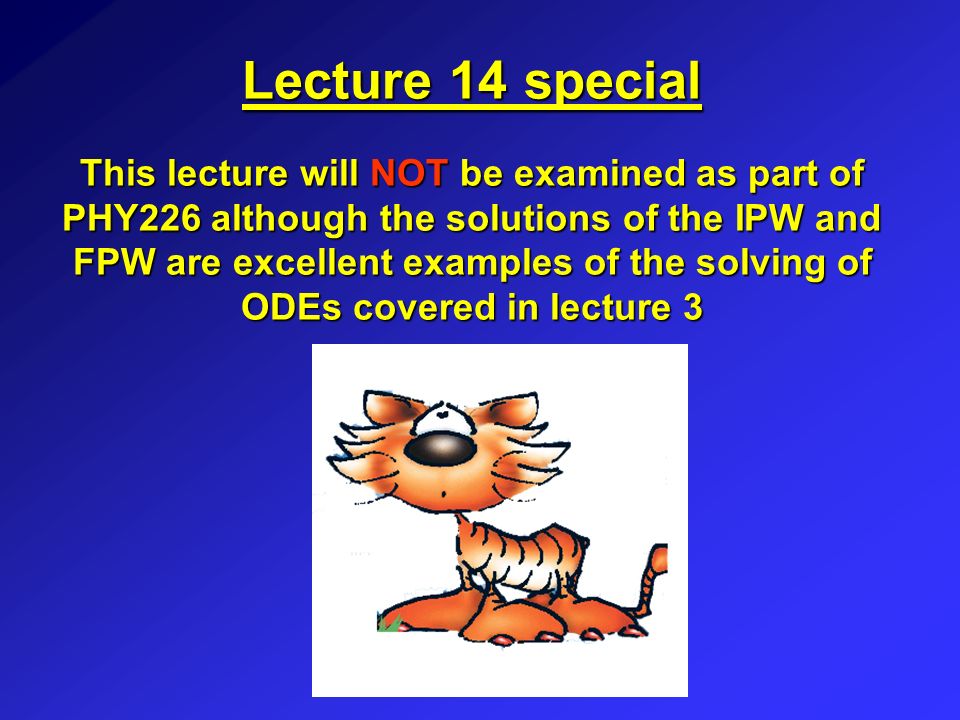 Lecture 14 special

This lecture will NOT be examined as part of PHY226 although the solutions of the IPW and FPW are excellent examples of the solving of ODEs covered in lecture 3